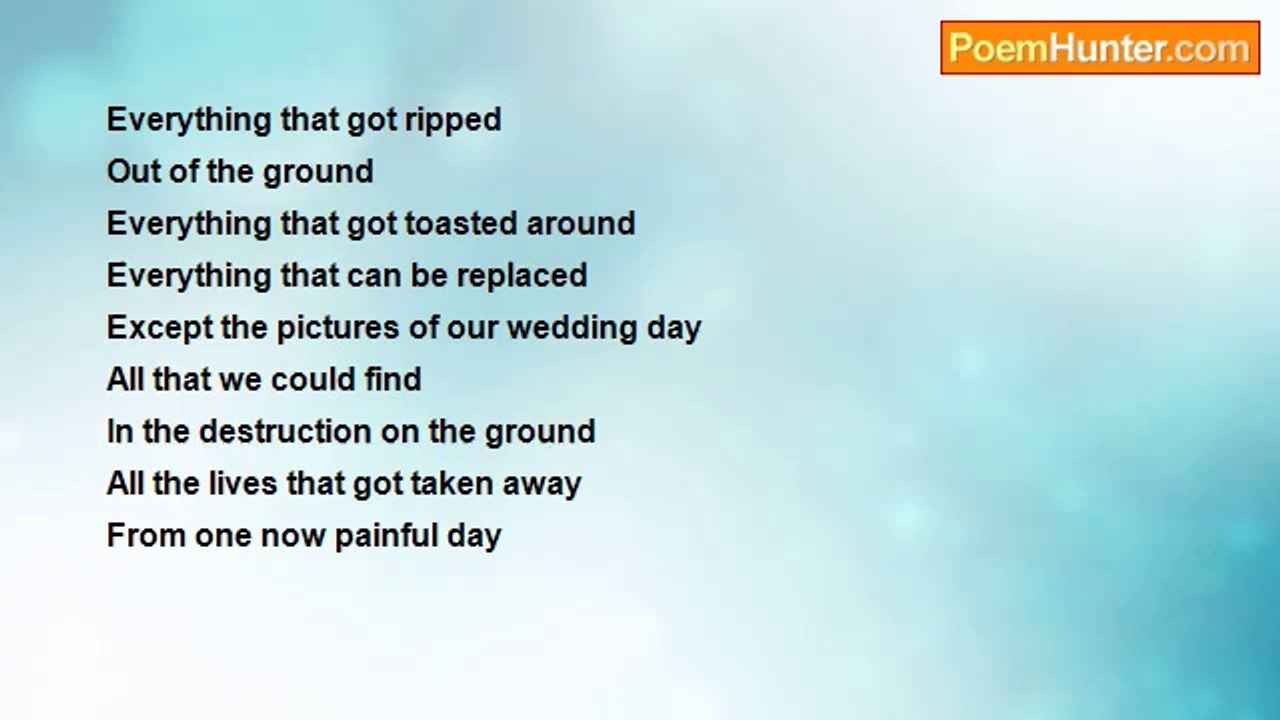 PoemHunter.com

Everything that got ripped
Out of the ground
Everything that got toasted around
Everything that can be replaced
Except the pictures of our wedding day
All that we could find
In the destruction on the ground
All the lives that got taken away
From one now painful day